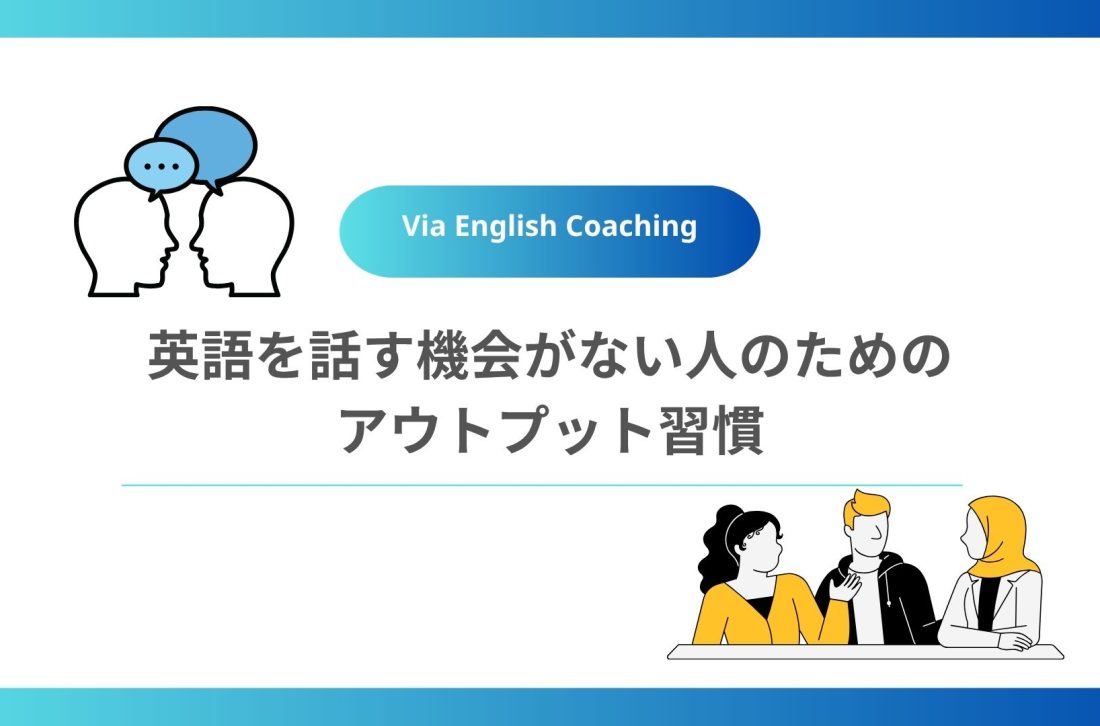 Via English Coaching

英語を話す機会がない人のためのアウトプット習慣